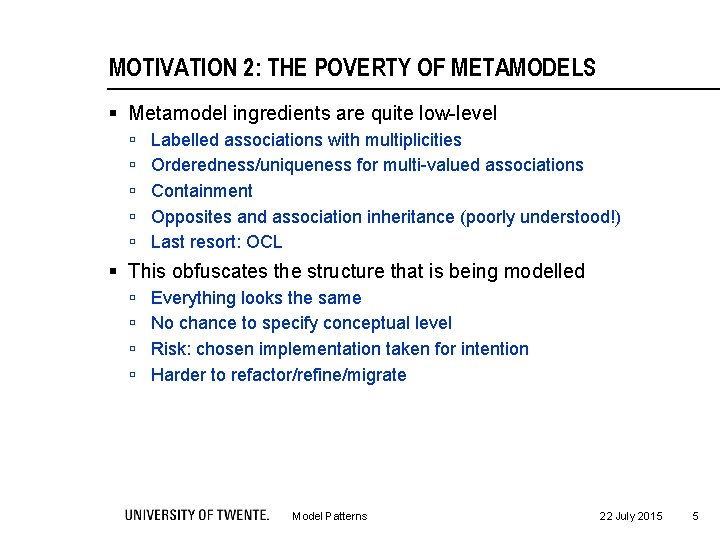 MOTIVATION 2: THE POVERTY OF METAMODELS

▪ Metamodel ingredients are quite low-level
▫ Labelled associations with multiplicities
▫ Orderedness/uniqueness for multi-valued associations
▫ Containment
▫ Opposites and association inheritance (poorly understood!)
▫ Last resort: OCL

▪ This obfuscates the structure that is being modelled
▫ Everything looks the same
▫ No chance to specify conceptual level
▫ Risk: chosen implementation taken for intention
▫ Harder to refactor/refine/migrate

UNIVERSITY OF TWENTE. Model Patterns 22 July 2015 5